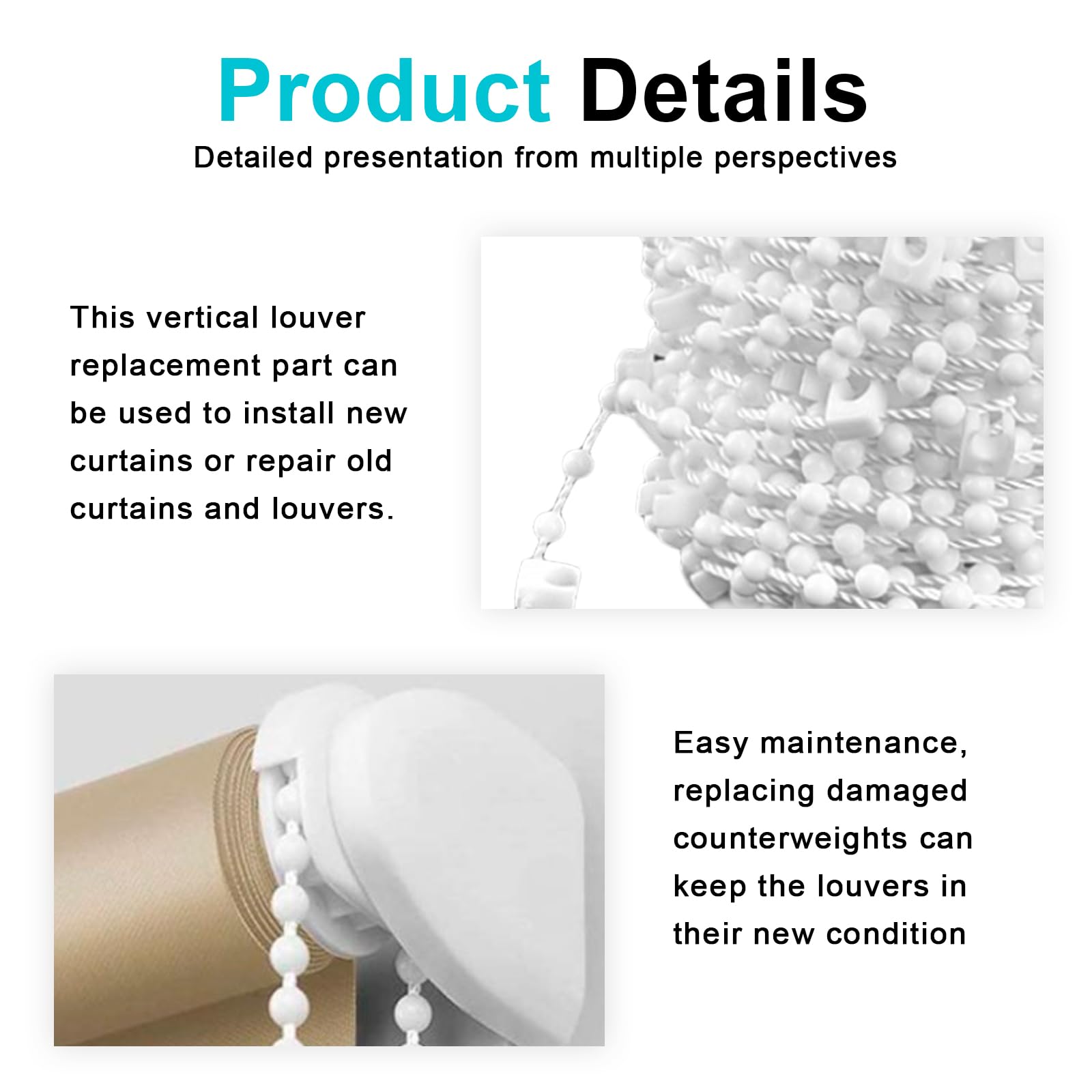 Product Details
Detailed presentation from multiple perspectives

This vertical louver replacement part can be used to install new curtains or repair old curtains and louvers.

Easy maintenance, replacing damaged counterweights can keep the louvers in their new condition